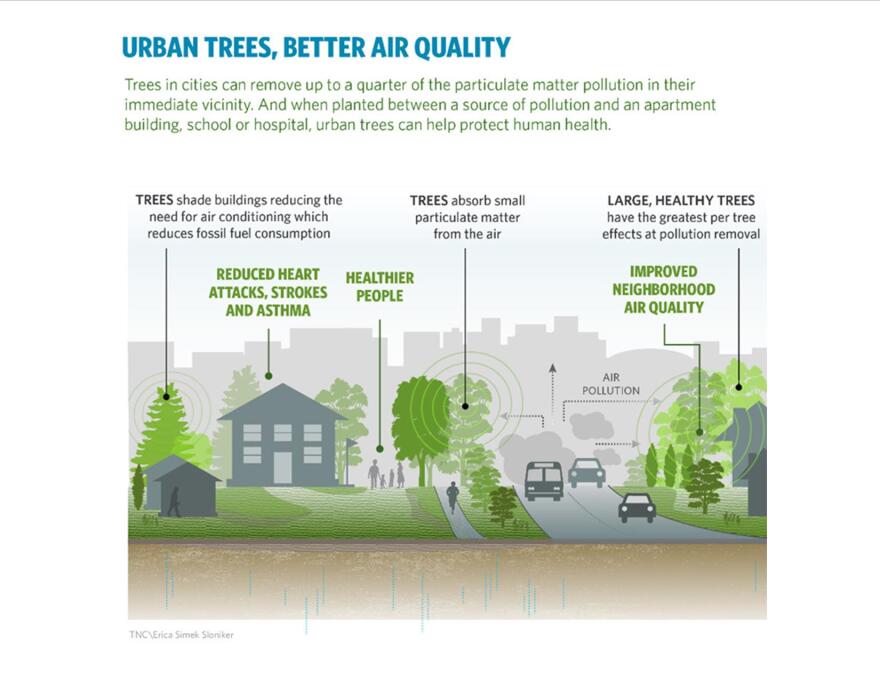 URBAN TREES, BETTER AIR QUALITY

Trees in cities can remove up to a quarter of the particulate matter pollution in their immediate vicinity. And when planted between a source of pollution and an apartment building, school or hospital, urban trees can help protect human health.

TREES shade buildings reducing the need for air conditioning which reduces fossil fuel consumption

TREES absorb small particulate matter from the air

LARGE, HEALTHY TREES have the greatest per tree effects at pollution removal

REDUCED HEART ATTACKS, STROKES AND ASTHMA

HEALTHIER PEOPLE

IMPROVED NEIGHBORHOOD AIR QUALITY

AIR POLLUTION

TNC\Erica Simek Sloniker